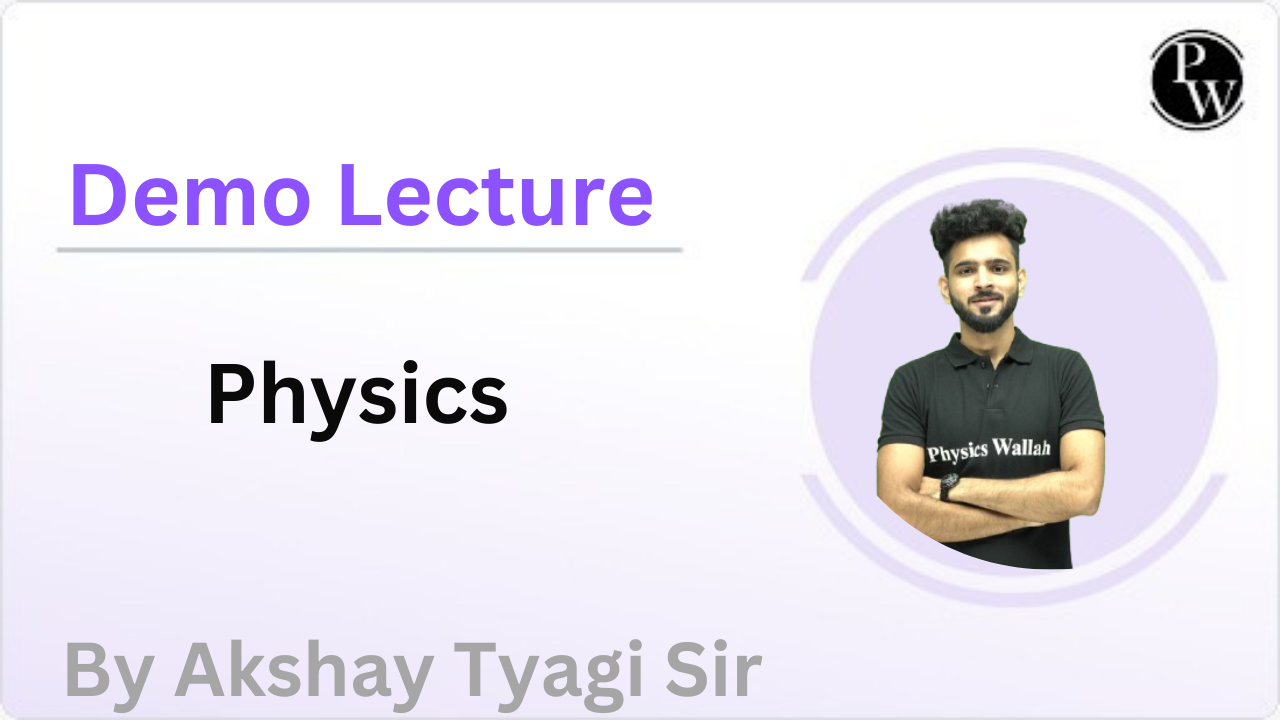 PW

Demo Lecture

Physics

Physics Wallah

By Akshay Tyagi Sir